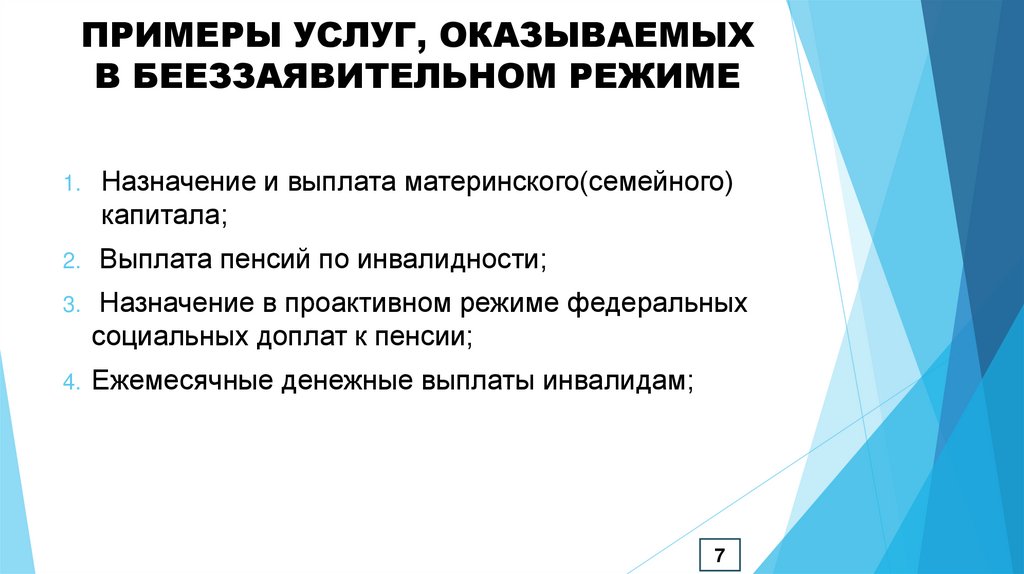 ПРИМЕРЫ УСЛУГ, ОКАЗЫВАЕМЫХ В БЕЕЗЗАЯВИТЕЛЬНОМ РЕЖИМЕ

1. Назначение и выплата материнского(семейного) капитала;

2. Выплата пенсий по инвалидности;

3. Назначение в проактивном режиме федеральных социальных доплат к пенсии;

4. Ежемесячные денежные выплаты инвалидам;

7